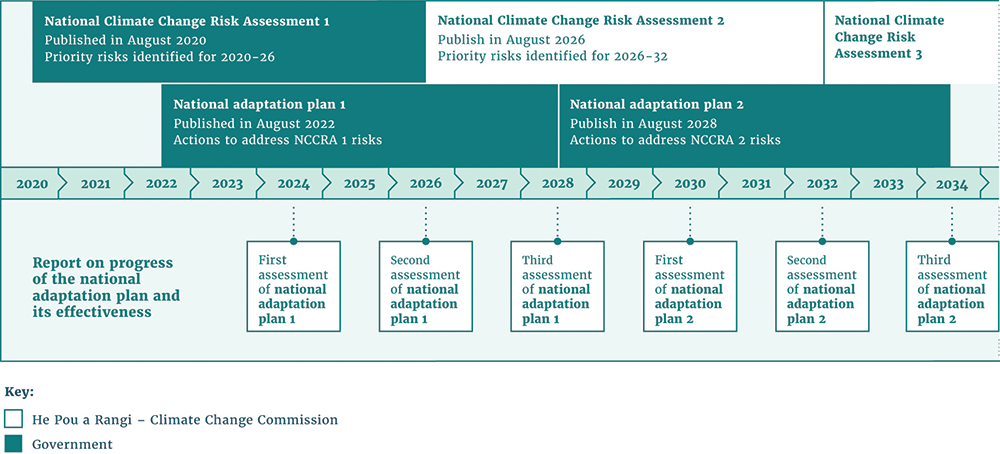 National Climate Change Risk Assessment 1
Published in August 2020
Priority risks identified for 2020–26

National Climate Change Risk Assessment 2
Publish in August 2026
Priority risks identified for 2026–32

National Climate Change Risk Assessment 3

National adaptation plan 1
Published in August 2022
Actions to address NCCRA 1 risks

National adaptation plan 2
Publish in August 2028
Actions to address NCCRA 2 risks

2020 2021 2022 2023 2024 2025 2026 2027 2028 2029 2030 2031 2032 2033 2034

Report on progress of the national adaptation plan and its effectiveness

First assessment of national adaptation plan 1

Second assessment of national adaptation plan 1

Third assessment of national adaptation plan 1

First assessment of national adaptation plan 2

Second assessment of national adaptation plan 2

Third assessment of national adaptation plan 2

Key:
He Pou a Rangi – Climate Change Commission
Government